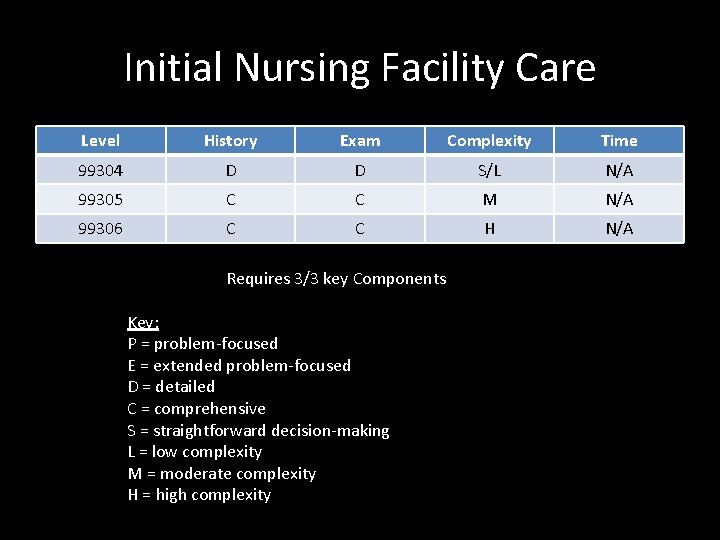 Initial Nursing Facility Care

| Level | History | Exam | Complexity | Time |
|---|---|---|---|---|
| 99304 | D | D | S/L | N/A |
| 99305 | C | C | M | N/A |
| 99306 | C | C | H | N/A |

Requires 3/3 key Components

Key:
P = problem-focused
E = extended problem-focused
D = detailed
C = comprehensive
S = straightforward decision-making
L = low complexity
M = moderate complexity
H = high complexity